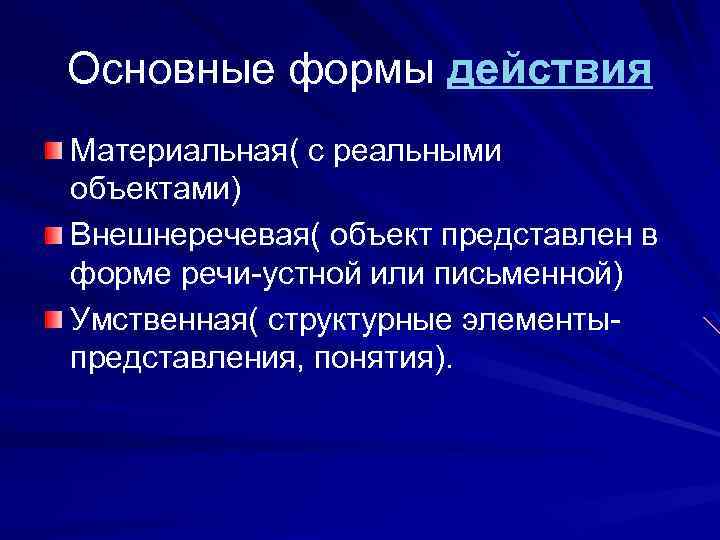 Основные формы действия

Материальная( с реальными объектами)

Внешнеречевая( объект представлен в форме речи-устной или письменной)

Умственная( структурные элементы-представления, понятия).